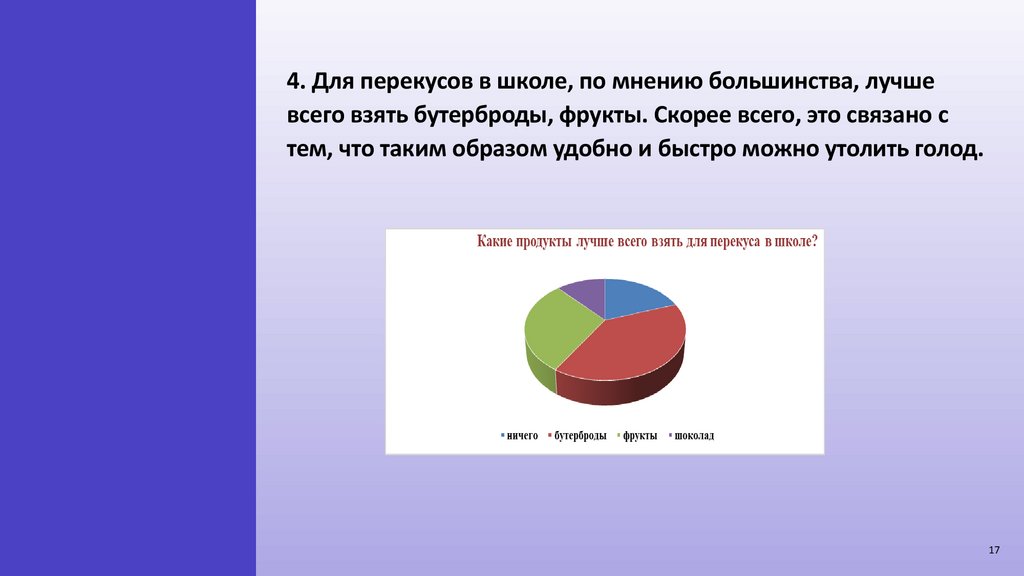 4. Для перекусов в школе, по мнению большинства, лучше всего взять бутерброды, фрукты. Скорее всего, это связано с тем, что таким образом удобно и быстро можно утолить голод.

Какие продукты лучше всего взять для перекуса в школе?

ничего
бутерброды
фрукты
шоколад

17